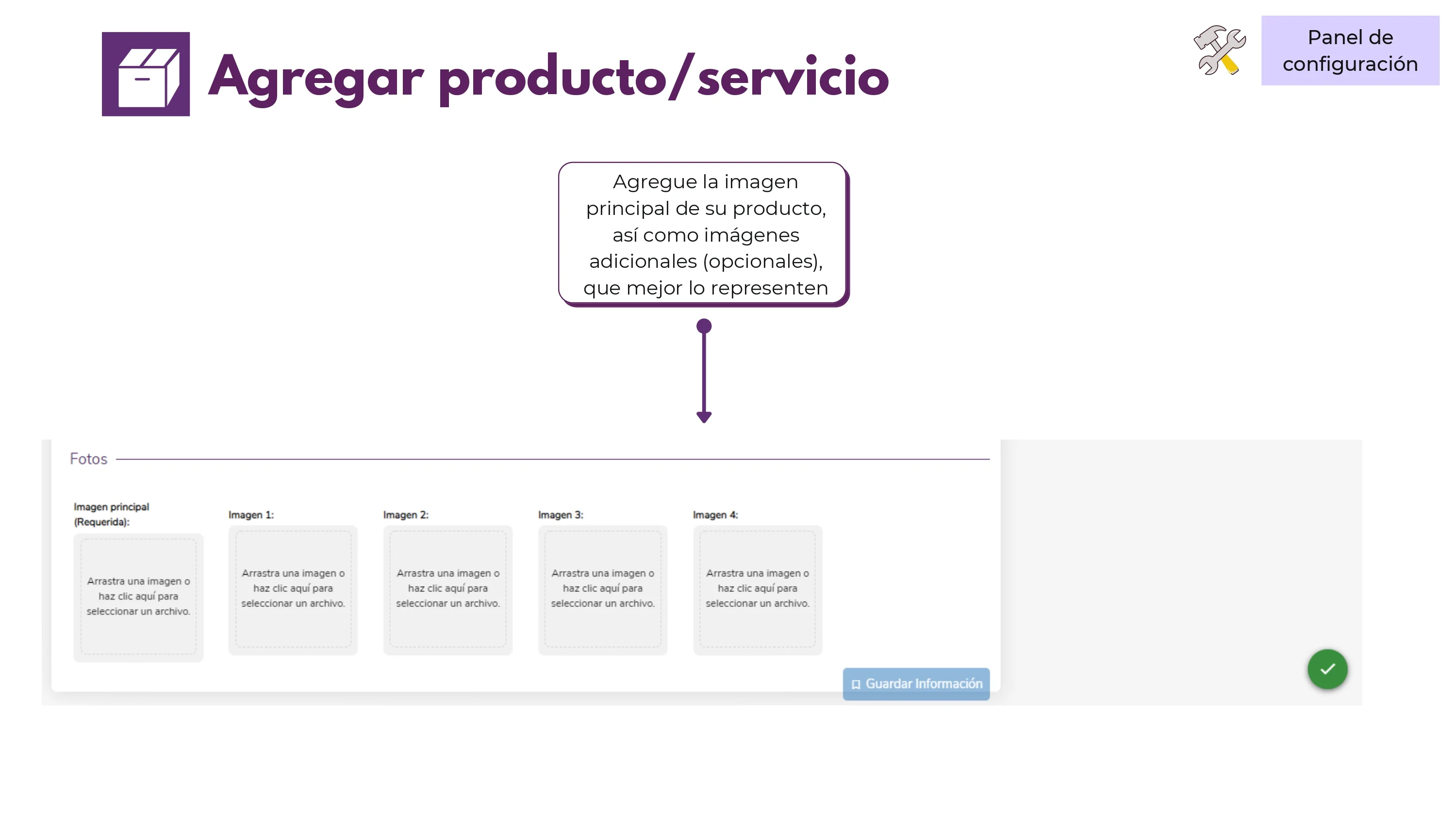 Agregar producto/servicio

Panel de configuración

Agregue la imagen principal de su producto, así como imágenes adicionales (opcionales), que mejor lo representen

Fotos

Imagen principal (Requerida):

Arrastra una imagen o haz clic aquí para seleccionar un archivo.

Imagen 1:

Arrastra una imagen o haz clic aquí para seleccionar un archivo.

Imagen 2:

Arrastra una imagen o haz clic aquí para seleccionar un archivo.

Imagen 3:

Arrastra una imagen o haz clic aquí para seleccionar un archivo.

Imagen 4:

Arrastra una imagen o haz clic aquí para seleccionar un archivo.

Guardar Información